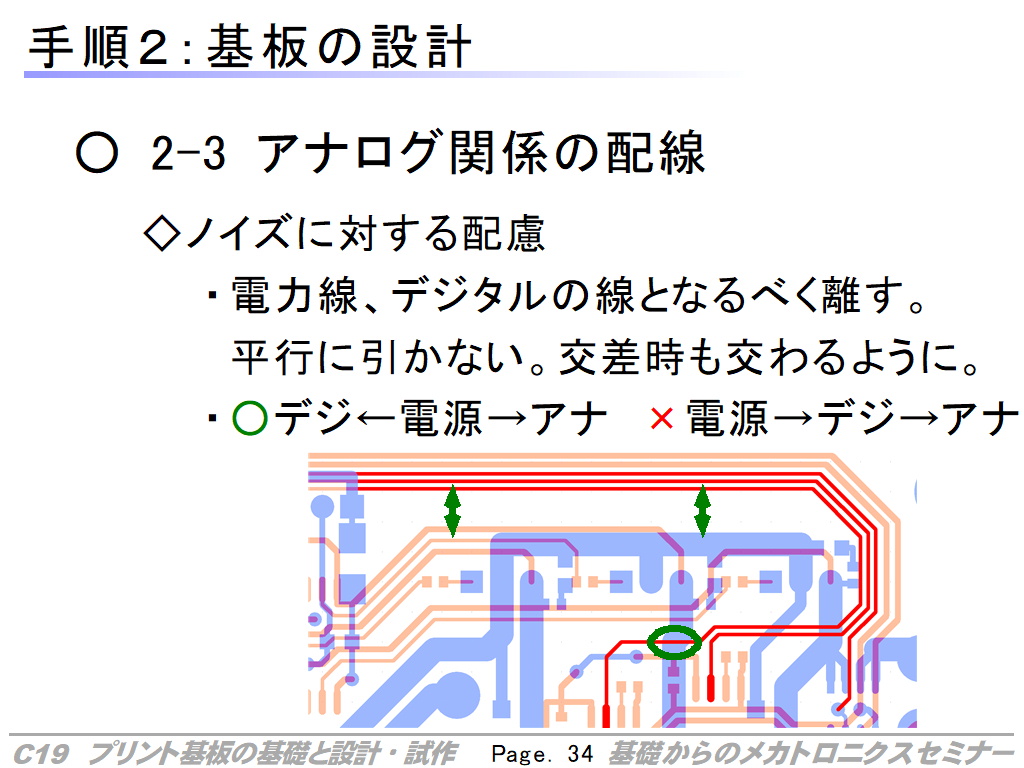 手順2:基板の設計

○ 2-3 アナログ関係の配線

◇ノイズに対する配慮

・電力線、デジタルの線となるべく離す。
平行に引かない。交差時も交わるように。

・○デジ←電源→アナ　×電源→デジ→アナ

C19 プリント基板の基礎と設計・試作　Page. 34　基礎からのメカトロニクスセミナー